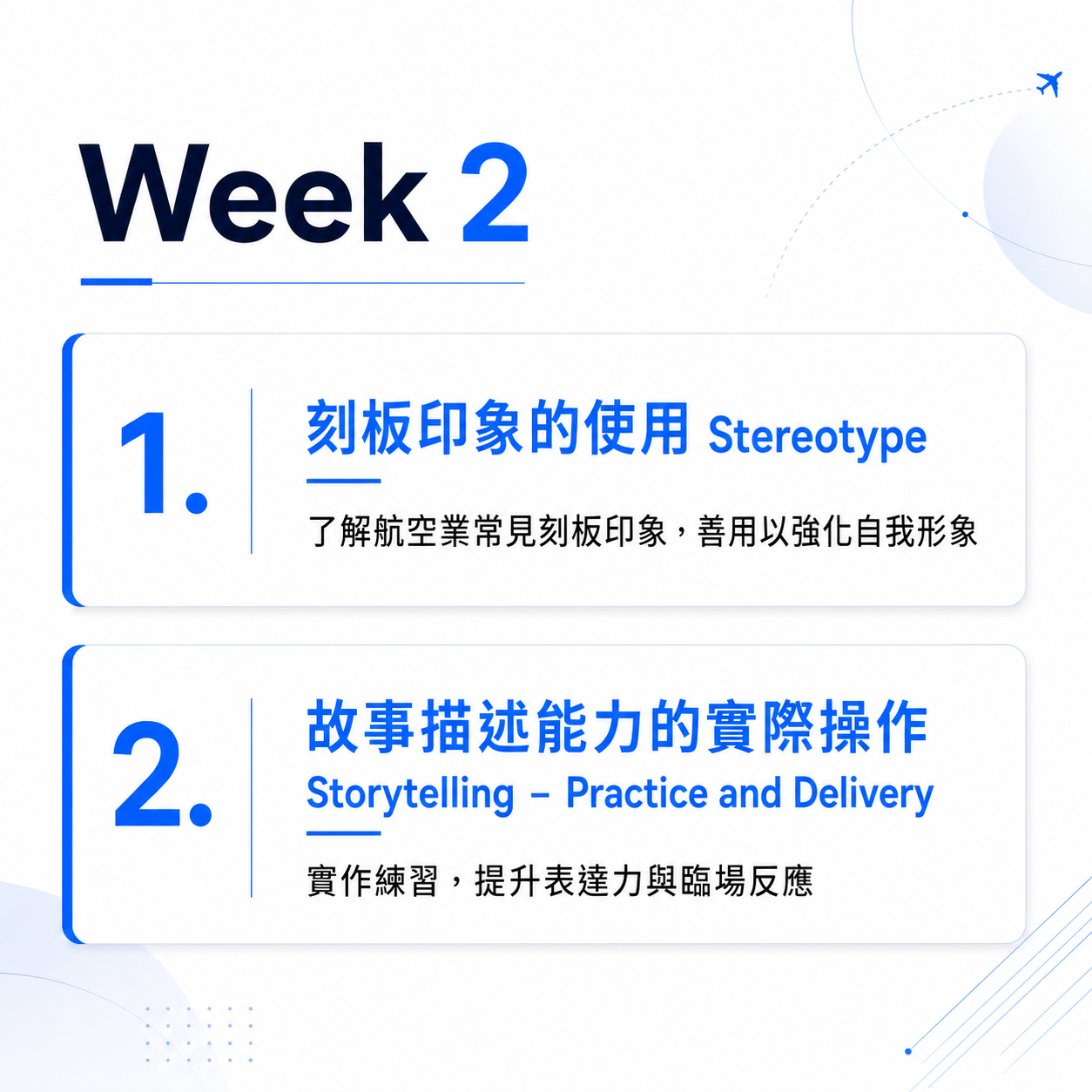 Week 2

1.

刻板印象的使用 Stereotype

了解航空業常見刻板印象，善用以強化自我形象

2.

故事描述能力的實際操作

Storytelling – Practice and Delivery

實作練習，提升表達力與臨場反應